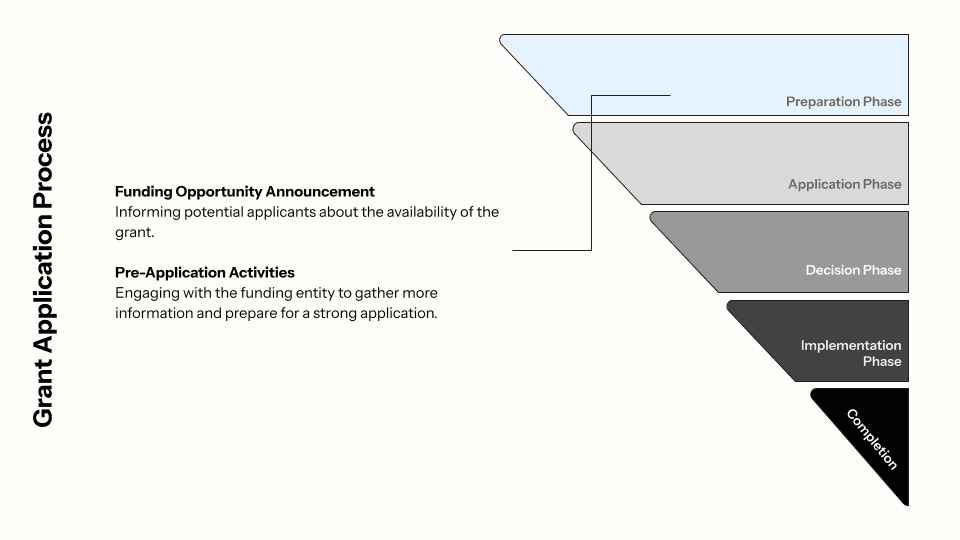 Grant Application Process

Funding Opportunity Announcement
Informing potential applicants about the availability of the grant.

Pre-Application Activities
Engaging with the funding entity to gather more information and prepare for a strong application.

Preparation Phase

Application Phase

Decision Phase

Implementation Phase

Completion